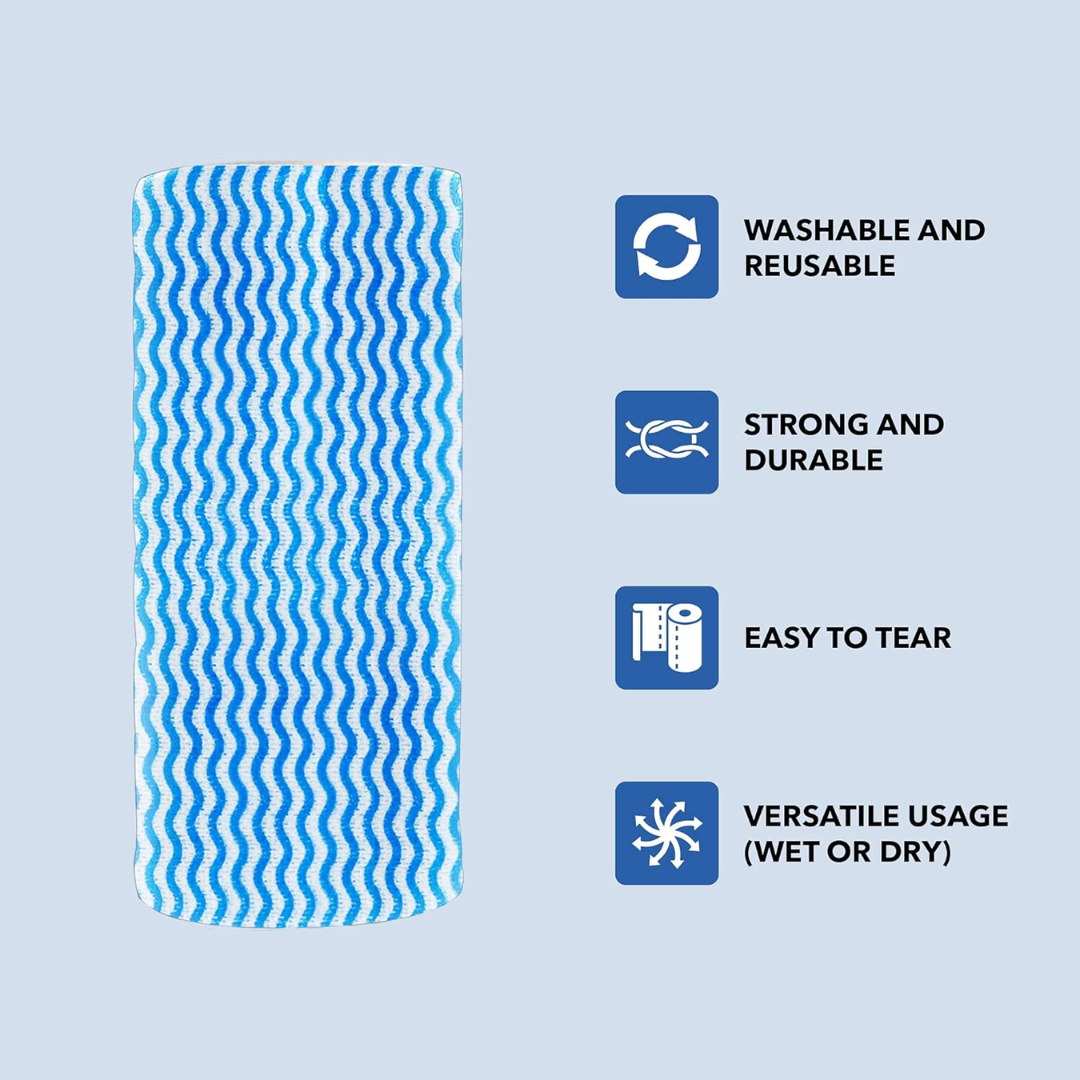 WASHABLE AND REUSABLE

STRONG AND DURABLE

EASY TO TEAR

VERSATILE USAGE (WET OR DRY)